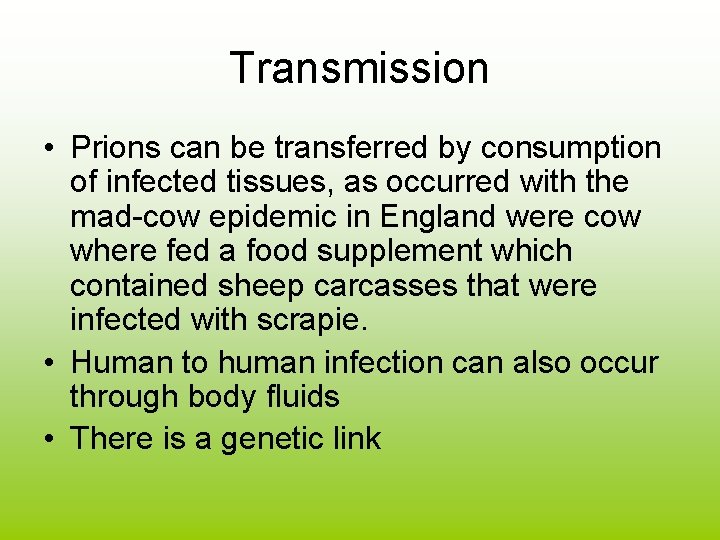 Transmission

• Prions can be transferred by consumption of infected tissues, as occurred with the mad-cow epidemic in England were cow where fed a food supplement which contained sheep carcasses that were infected with scrapie.
• Human to human infection can also occur through body fluids
• There is a genetic link